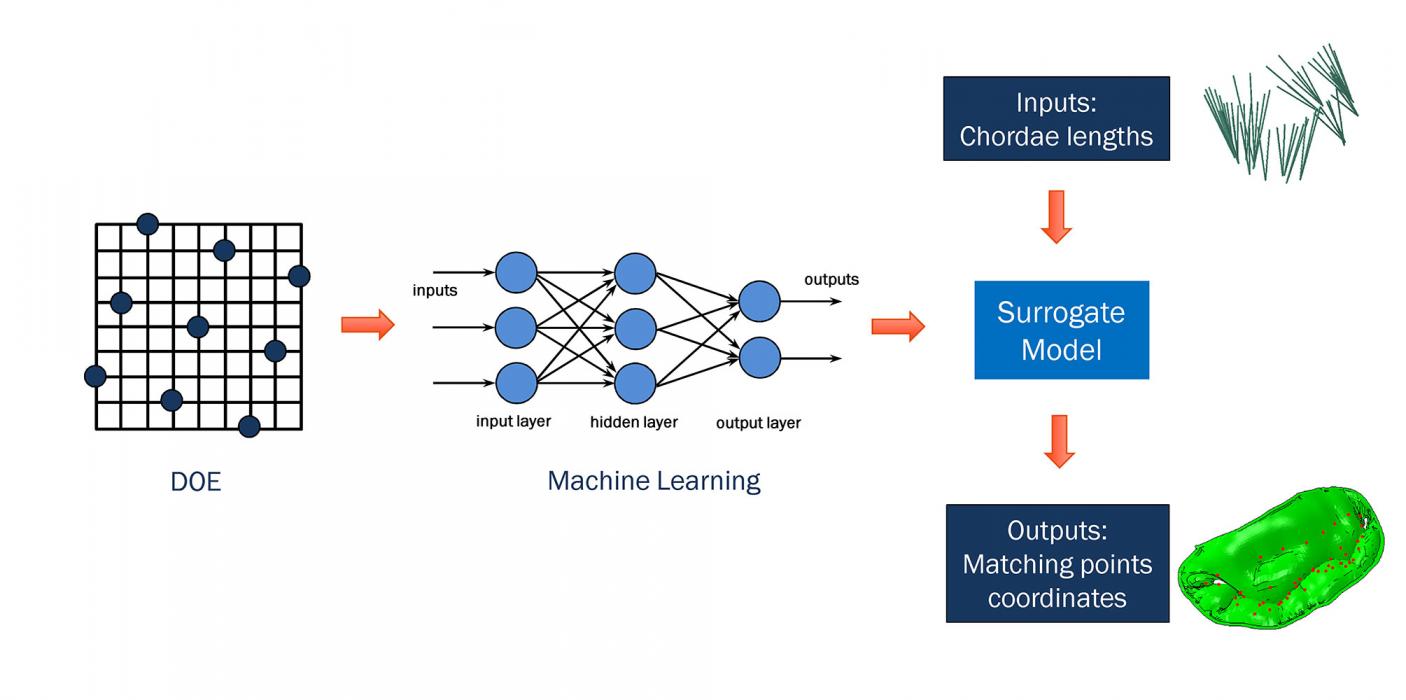 DOE

inputs

outputs

input layer

hidden layer

output layer

Machine Learning

Inputs:
Chordae lengths

Surrogate Model

Outputs:
Matching points coordinates